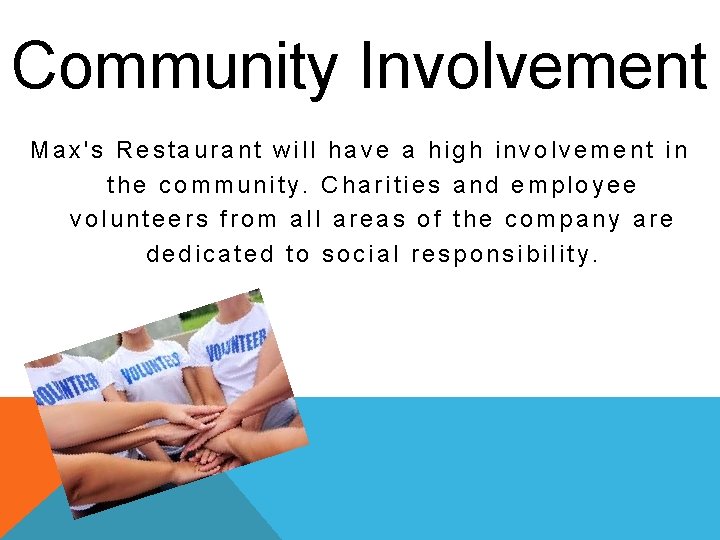 Community Involvement

Max's Restaurant will have a high involvement in the community. Charities and employee volunteers from all areas of the company are dedicated to social responsibility.

VOLUNTEER
VOLUNTEER
VOLUNTEER